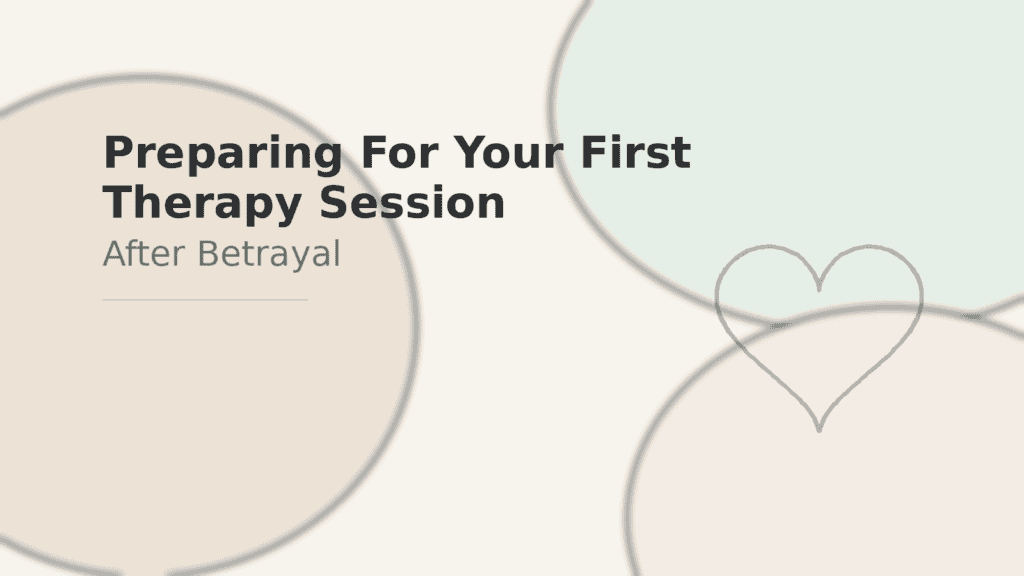 Preparing For Your First Therapy Session

After Betrayal